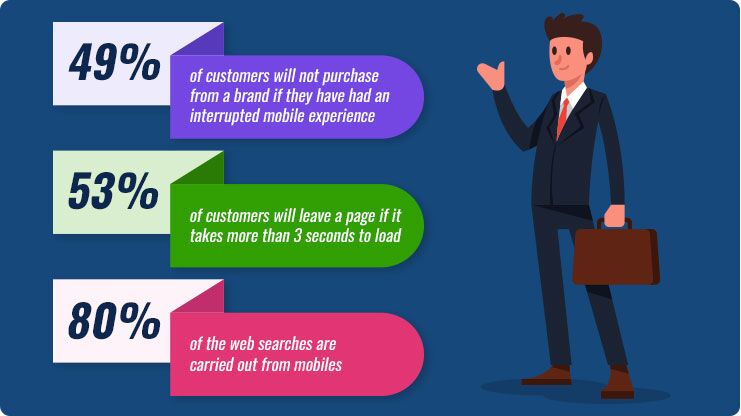 49%

of customers will not purchase from a brand if they have had an interrupted mobile experience

53%

of customers will leave a page if it takes more than 3 seconds to load

80%

of the web searches are carried out from mobiles